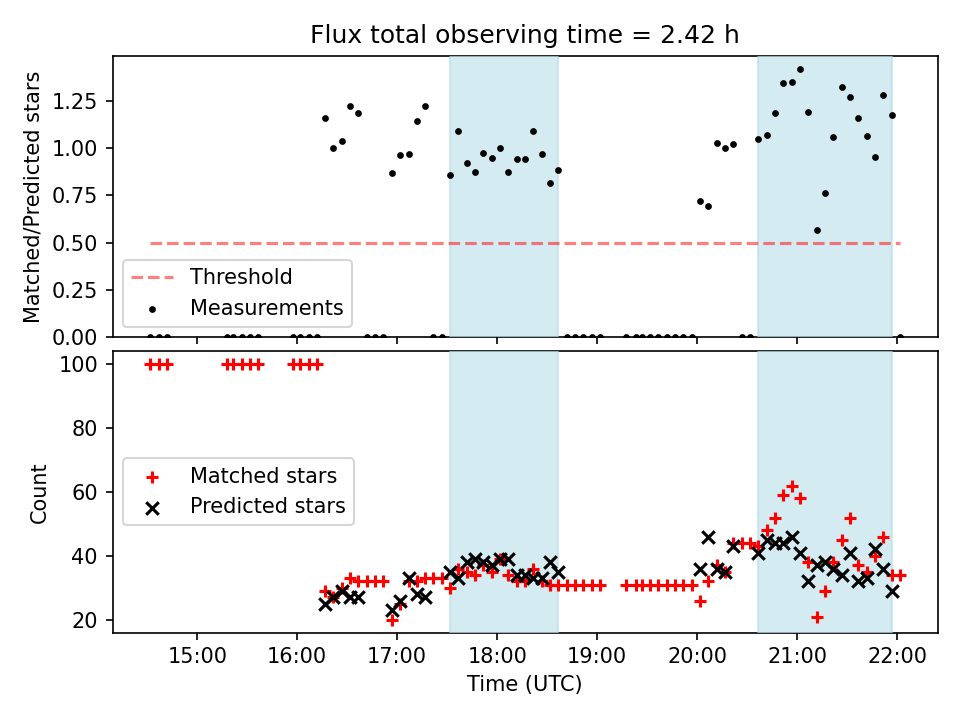 Flux total observing time = 2.42 h

Matched/Predicted stars

1.25
1.00
0.75
0.50
0.25
0.00

Threshold
Measurements

Count

100
80
60
40
20

Matched stars
Predicted stars

15:00 16:00 17:00 18:00 19:00 20:00 21:00 22:00

Time (UTC)